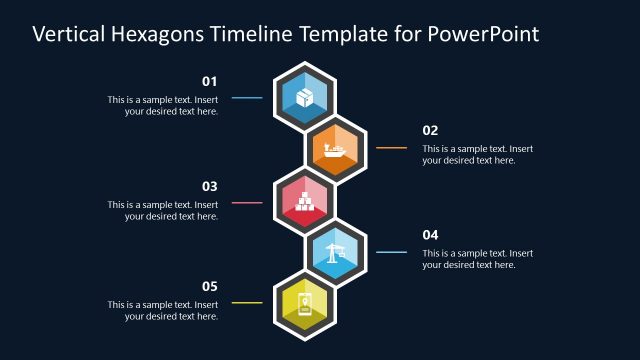 Vertical Hexagons Timeline Template for PowerPoint

01
This is a sample text. Insert your desired text here.

02
This is a sample text. Insert your desired text here.

03
This is a sample text. Insert your desired text here.

04
This is a sample text. Insert your desired text here.

05
This is a sample text. Insert your desired text here.